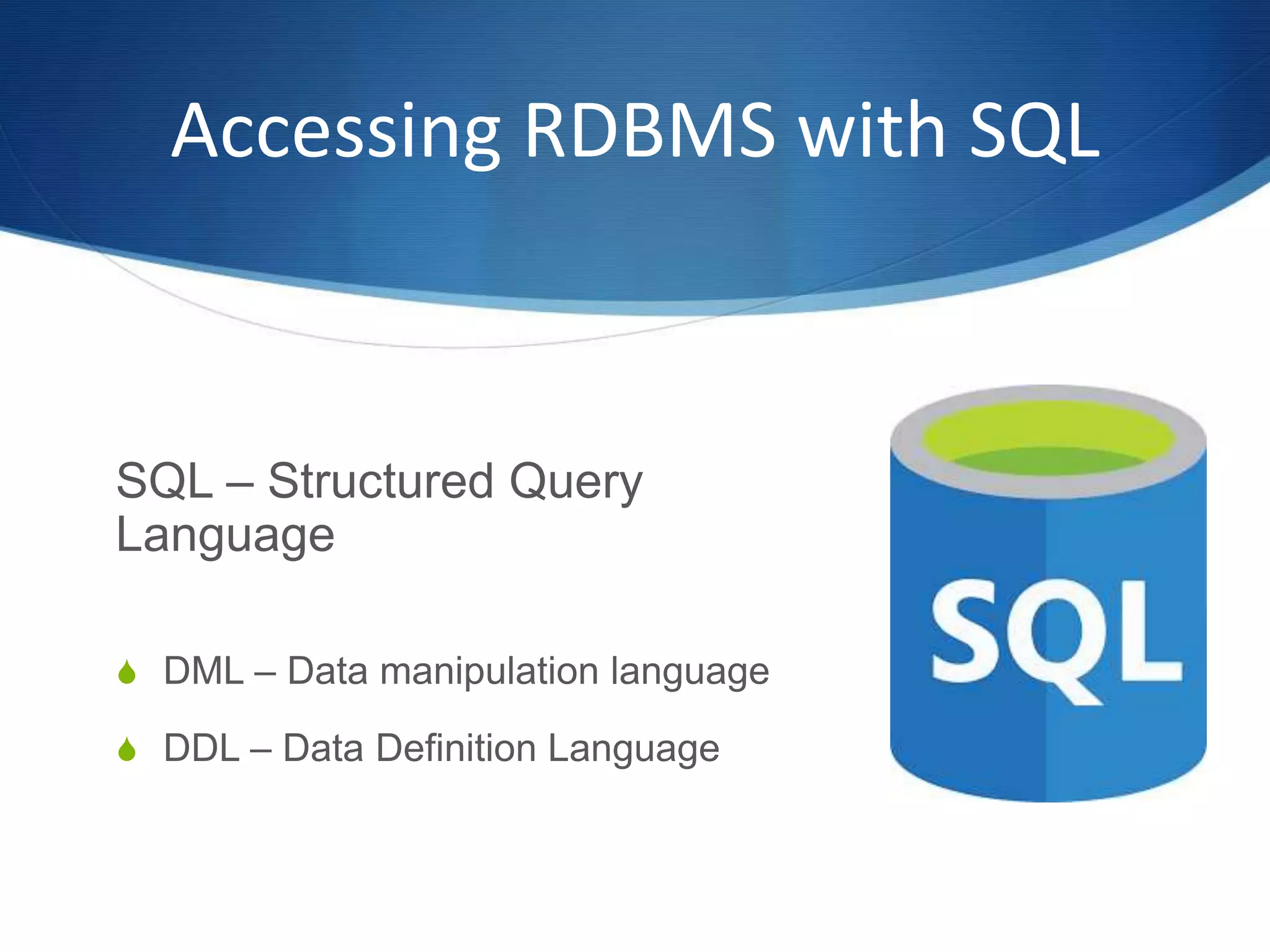 Accessing RDBMS with SQL

SQL – Structured Query Language

DML – Data manipulation language

DDL – Data Definition Language

SQL